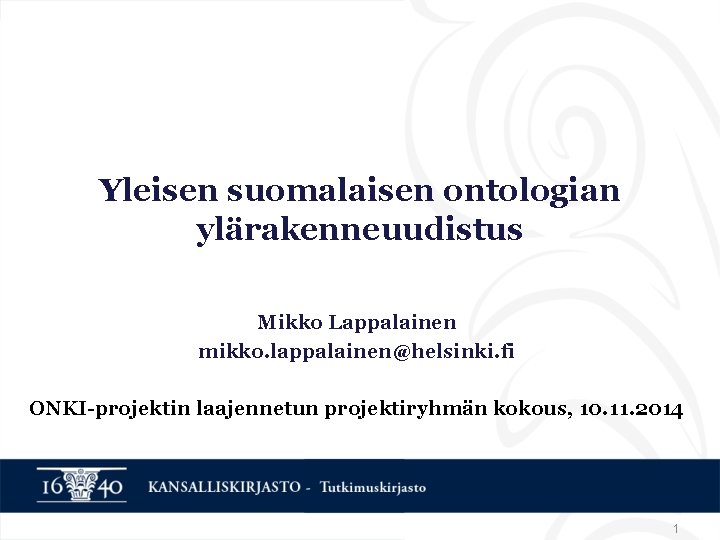 Yleisen suomalaisen ontologian ylärakenneuudistus

Mikko Lappalainen
mikko.lappalainen@helsinki.fi

ONKI-projektin laajennetun projektiryhmän kokous, 10.11.2014

16 40 KANSALLISKIRJASTO - Tutkimuskirjasto

1